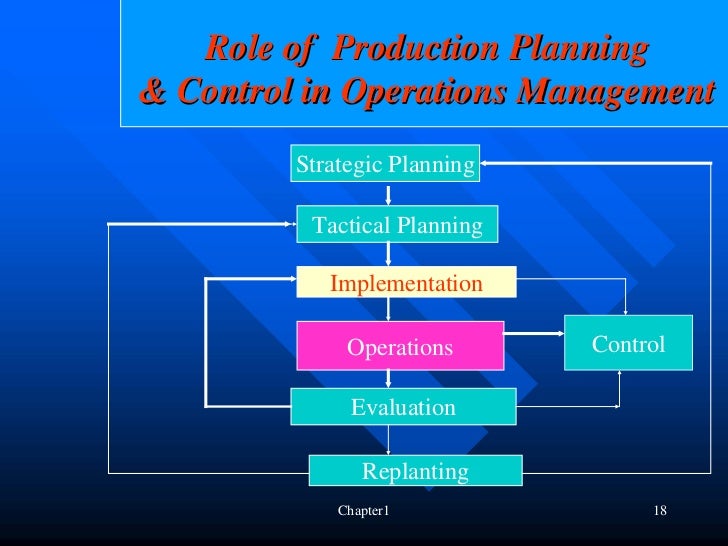 Role of Production Planning & Control in Operations Management

Strategic Planning

Tactical Planning

Implementation

Operations

Control

Evaluation

Replanting

Chapter1

18